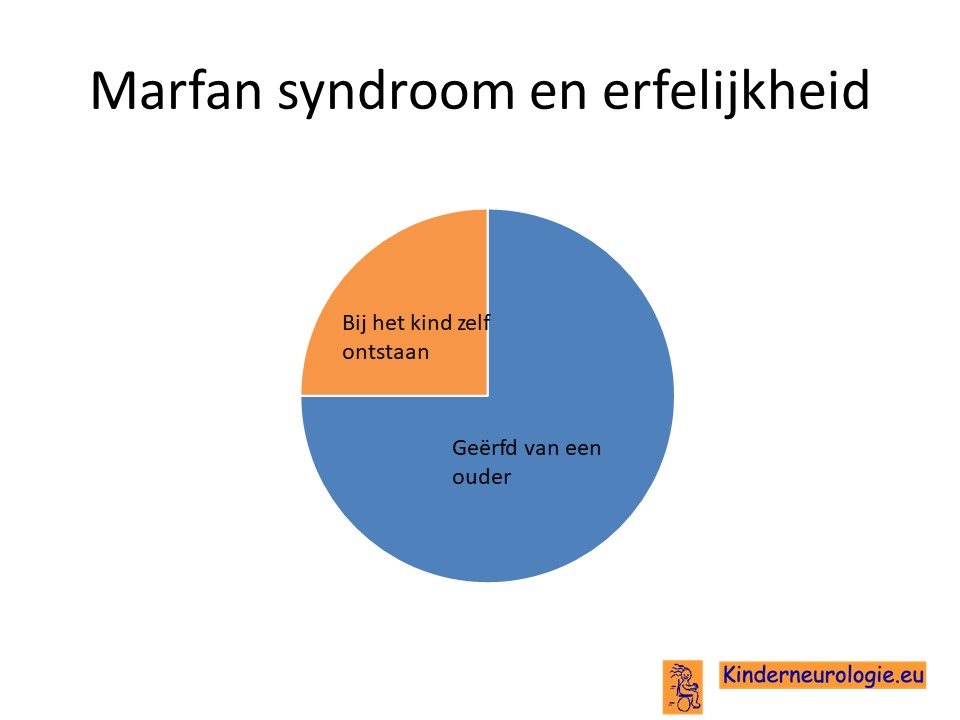 Marfan syndroom en erfelijkheid

Bij het kind zelf ontstaan

Geërfd van een ouder

Kinderneurologie.eu